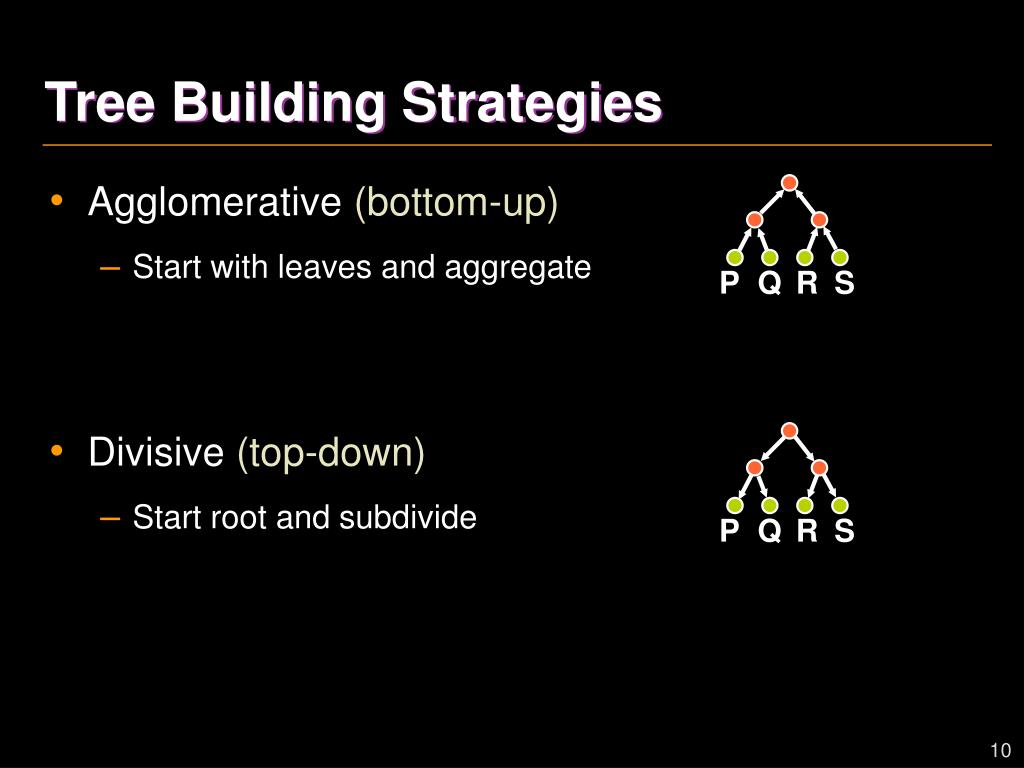 Tree Building Strategies

• Agglomerative (bottom-up)
  – Start with leaves and aggregate

P Q R S

• Divisive (top-down)
  – Start root and subdivide

P Q R S

10